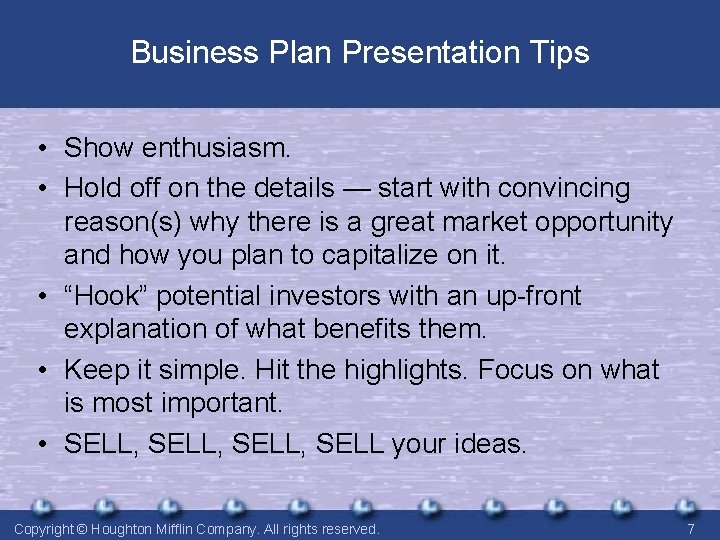 Business Plan Presentation Tips

• Show enthusiasm.

• Hold off on the details — start with convincing reason(s) why there is a great market opportunity and how you plan to capitalize on it.

• “Hook” potential investors with an up-front explanation of what benefits them.

• Keep it simple. Hit the highlights. Focus on what is most important.

• SELL, SELL, SELL, SELL your ideas.

Copyright © Houghton Mifflin Company. All rights reserved.

7